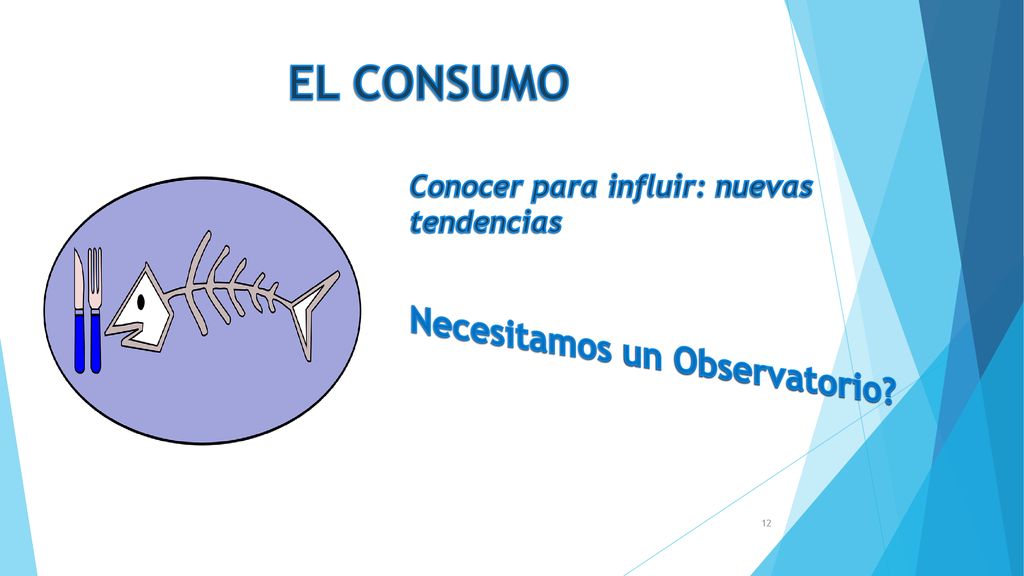 EL CONSUMO

Conocer para influir: nuevas tendencias

Necesitamos un Observatorio?

12